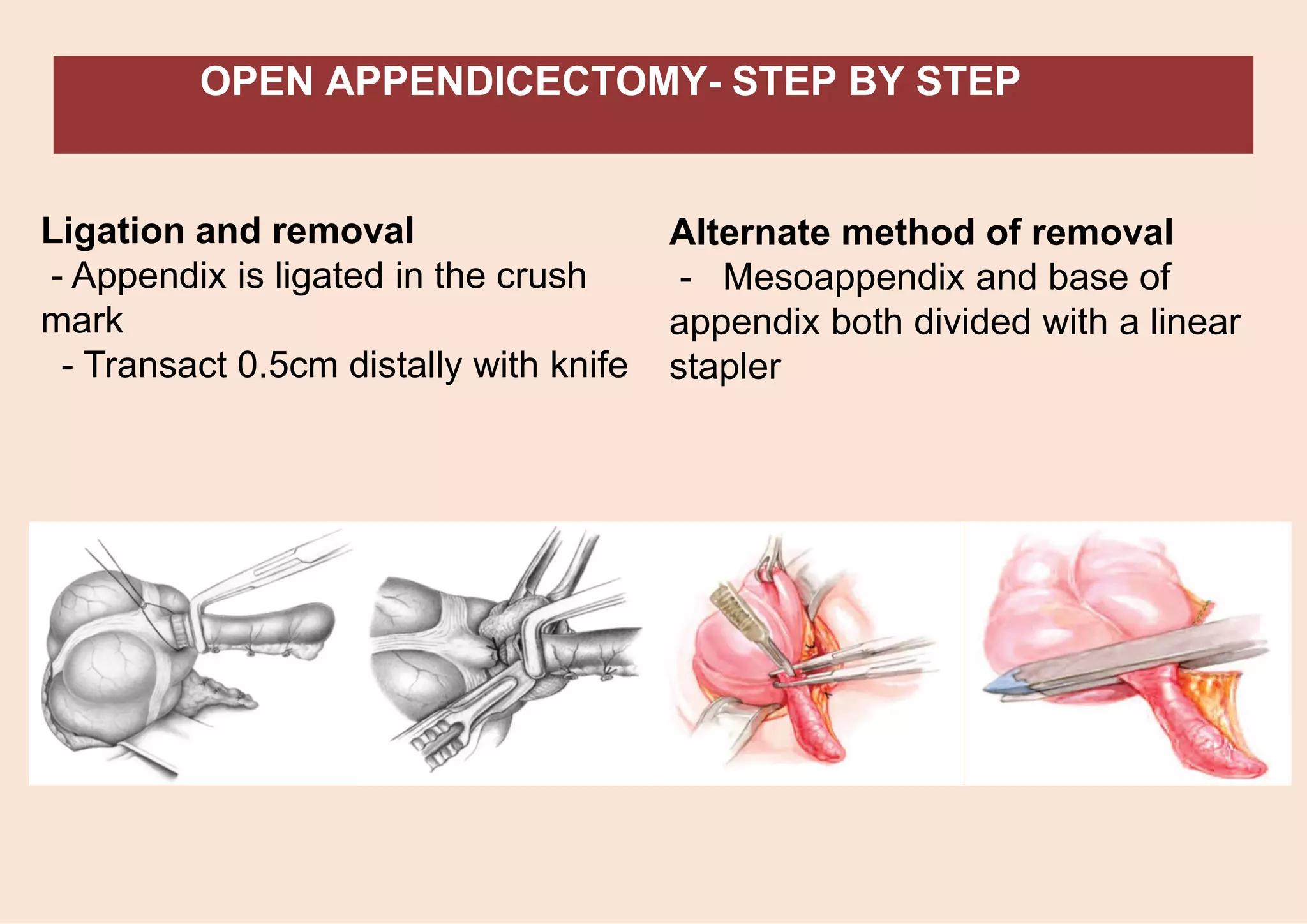 OPEN APPENDICECTOMY- STEP BY STEP

Ligation and removal
- Appendix is ligated in the crush mark
- Transact 0.5cm distally with knife

Alternate method of removal
- Mesoappendix and base of appendix both divided with a linear stapler